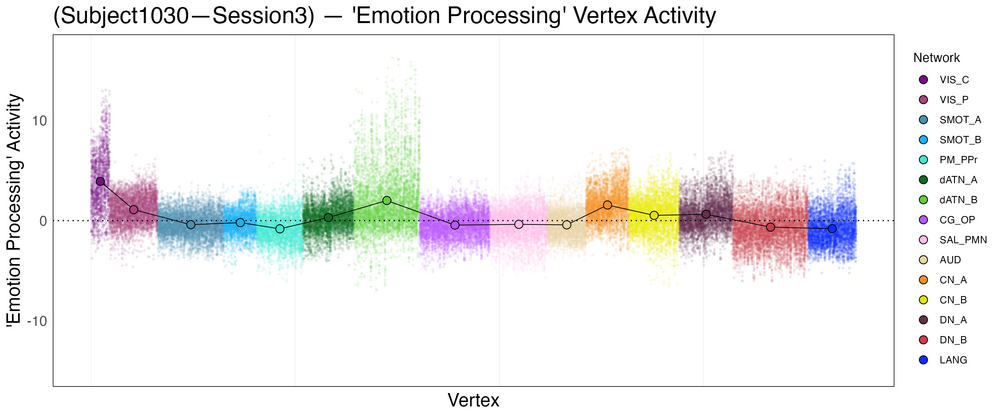 (Subject1030—Session3) — 'Emotion Processing' Vertex Activity

'Emotion Processing' Activity

10

0

-10

Vertex

Network
VIS_C
VIS_P
SMOT_A
SMOT_B
PM_PPr
dATN_A
dATN_B
CG_OP
SAL_PMN
AUD
CN_A
CN_B
DN_A
DN_B
LANG